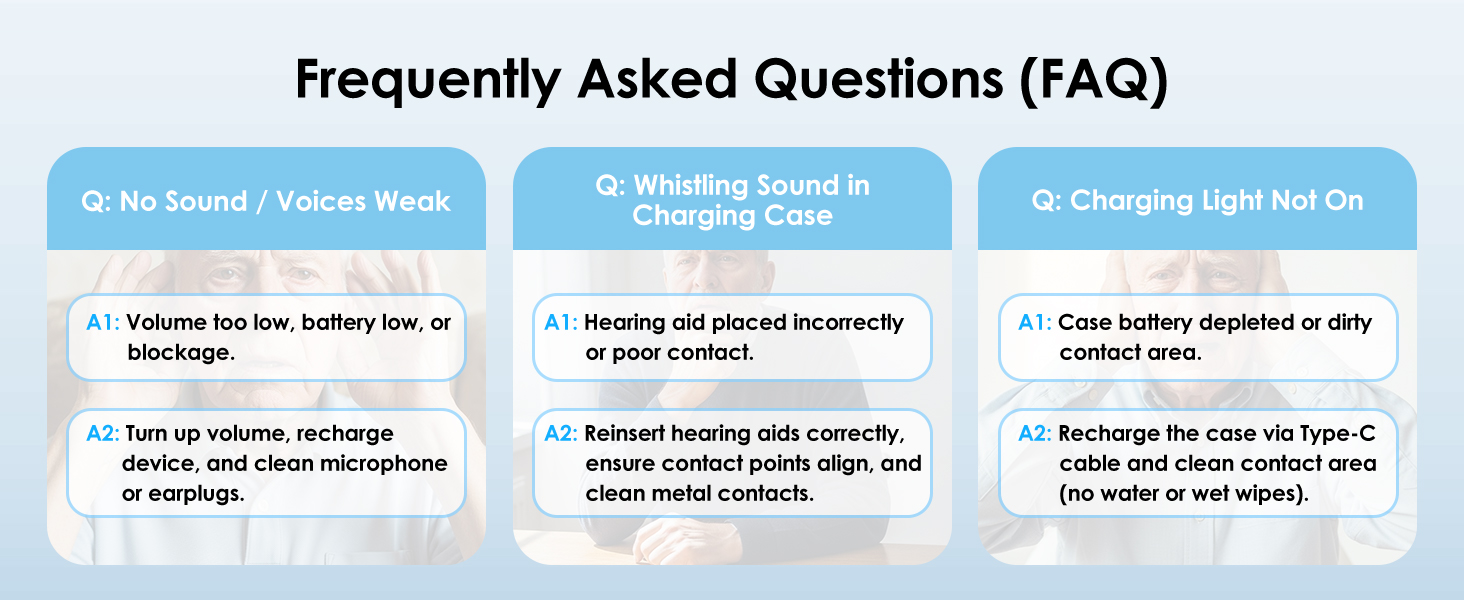 Frequently Asked Questions (FAQ)

Q: No Sound / Voices Weak

A1: Volume too low, battery low, or blockage.

A2: Turn up volume, recharge device, and clean microphone or earplugs.

Q: Whistling Sound in Charging Case

A1: Hearing aid placed incorrectly or poor contact.

A2: Reinsert hearing aids correctly, ensure contact points align, and clean metal contacts.

Q: Charging Light Not On

A1: Case battery depleted or dirty contact area.

A2: Recharge the case via Type-C cable and clean contact area (no water or wet wipes).